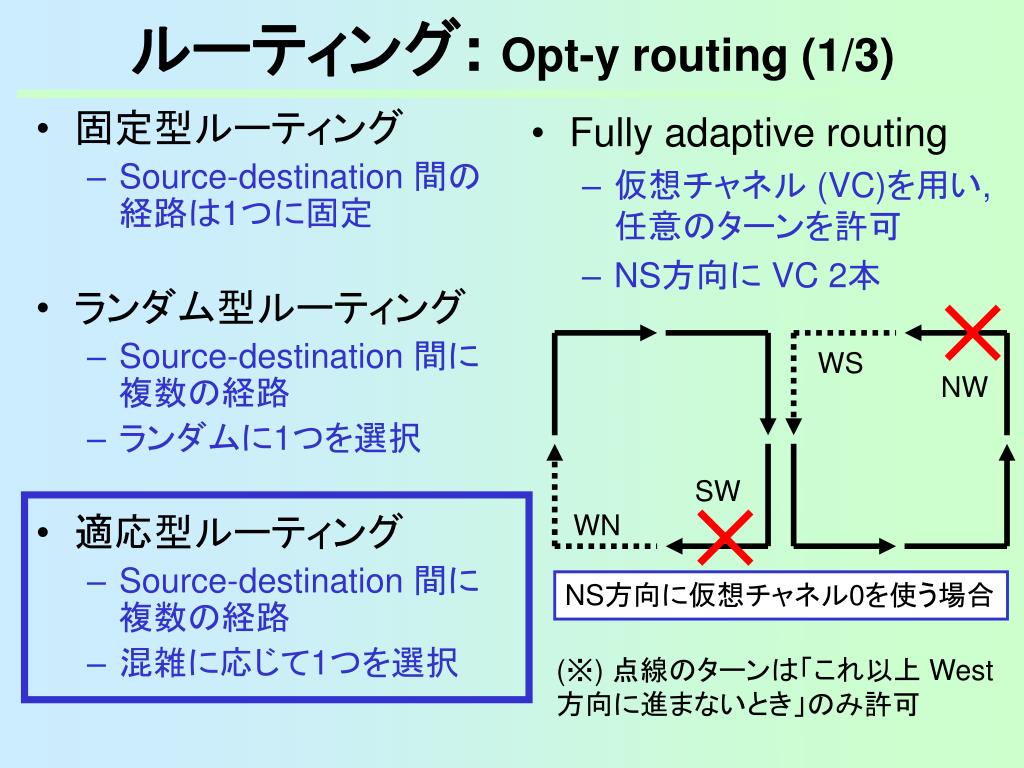 ルーティング: Opt-y routing (1/3)

• 固定型ルーティング
– Source-destination 間の経路は1つに固定

• ランダム型ルーティング
– Source-destination 間に複数の経路
– ランダムに1つを選択

• 適応型ルーティング
– Source-destination 間に複数の経路
– 混雑に応じて1つを選択

• Fully adaptive routing
– 仮想チャネル (VC)を用い, 任意のターンを許可
– NS方向に VC 2本

WS
NW
SW
WN

NS方向に仮想チャネル0を使う場合

(※) 点線のターンは「これ以上 West 方向に進まないとき」のみ許可